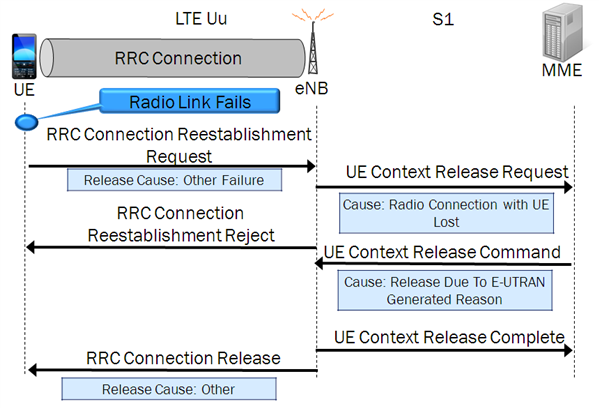 LTE Uu

S1

RRC Connection

UE

eNB

MME

Radio Link Fails

RRC Connection Reestablishment Request

Release Cause: Other Failure

UE Context Release Request

Cause: Radio Connection with UE Lost

RRC Connection Reestablishment Reject

UE Context Release Command

Cause: Release Due To E-UTRAN Generated Reason

UE Context Release Complete

RRC Connection Release

Release Cause: Other